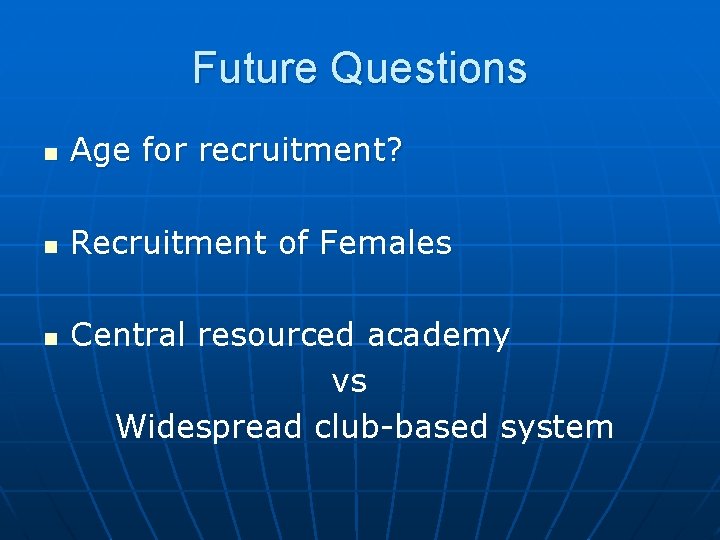 Future Questions

• Age for recruitment?

• Recruitment of Females

• Central resourced academy
vs
Widespread club-based system